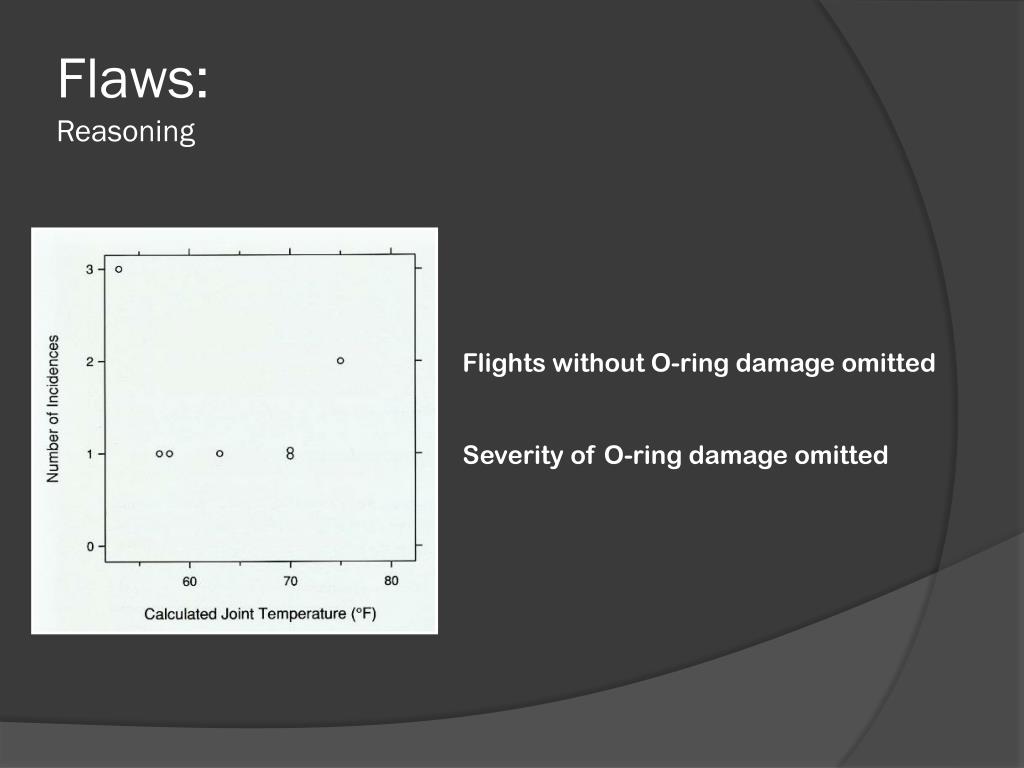 Flaws:
Reasoning

Number of Incidences

3
2
1
0

60
70
80

Calculated Joint Temperature (°F)

Flights without O-ring damage omitted

Severity of O-ring damage omitted